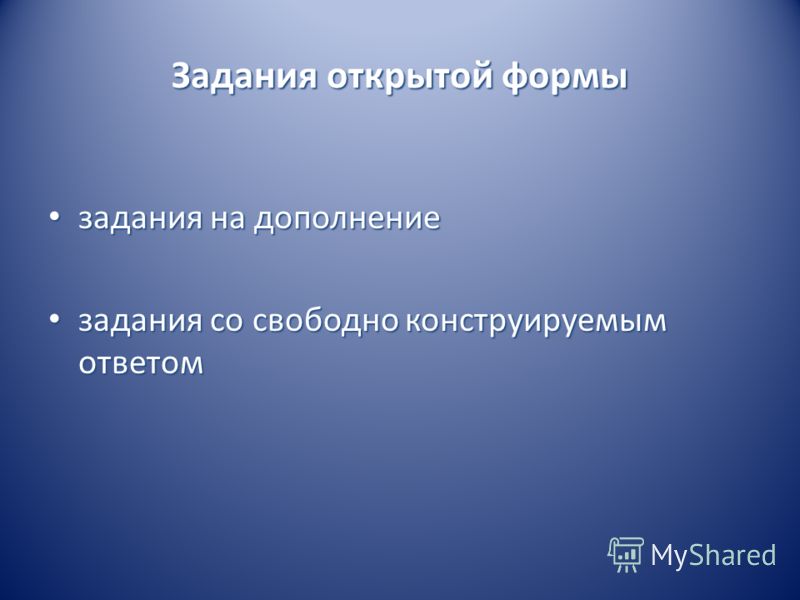 Задания открытой формы

• задания на дополнение

• задания со свободно конструируемым ответом

MyShared